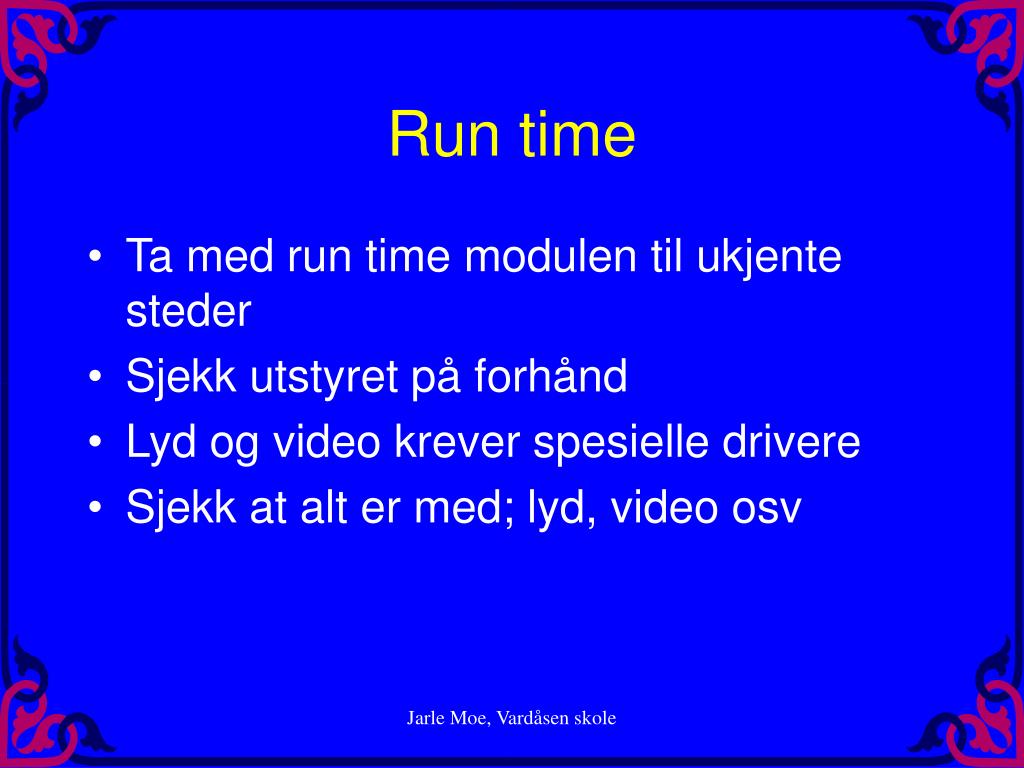 Run time

• Ta med run time modulen til ukjente steder
• Sjekk utstyret på forhånd
• Lyd og video krever spesielle drivere
• Sjekk at alt er med; lyd, video osv

Jarle Moe, Vardåsen skole